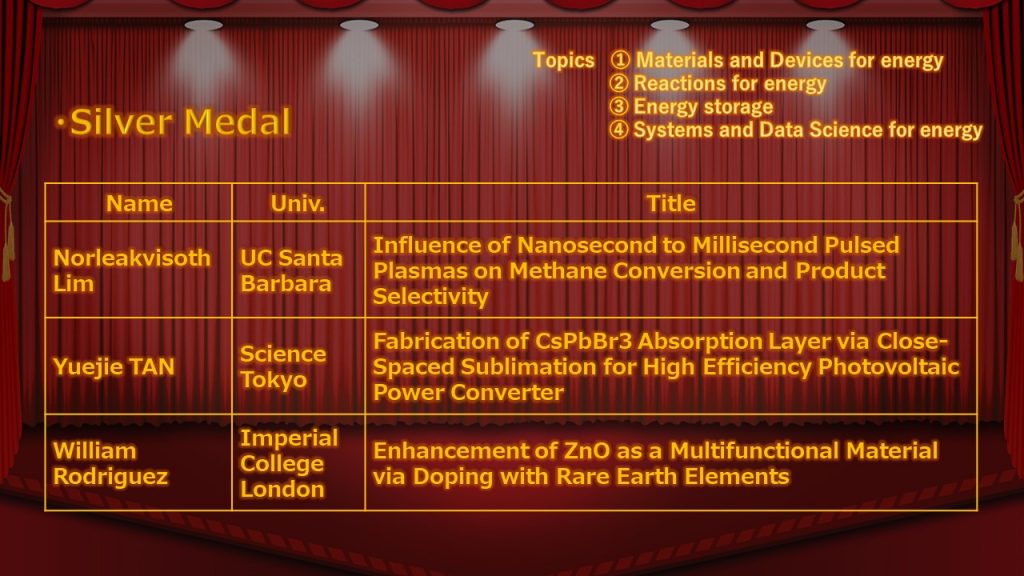 Topics ① Materials and Devices for energy
② Reactions for energy
③ Energy storage
④ Systems and Data Science for energy

·Silver Medal

| Name | Univ. | Title |
|---|---|---|
| Norleakvisoth Lim | UC Santa Barbara | Influence of Nanosecond to Millisecond Pulsed Plasmas on Methane Conversion and Product Selectivity |
| Yuejie TAN | Science Tokyo | Fabrication of CsPbBr3 Absorption Layer via Close-Spaced Sublimation for High Efficiency Photovoltaic Power Converter |
| William Rodriguez | Imperial College London | Enhancement of ZnO as a Multifunctional Material via Doping with Rare Earth Elements |